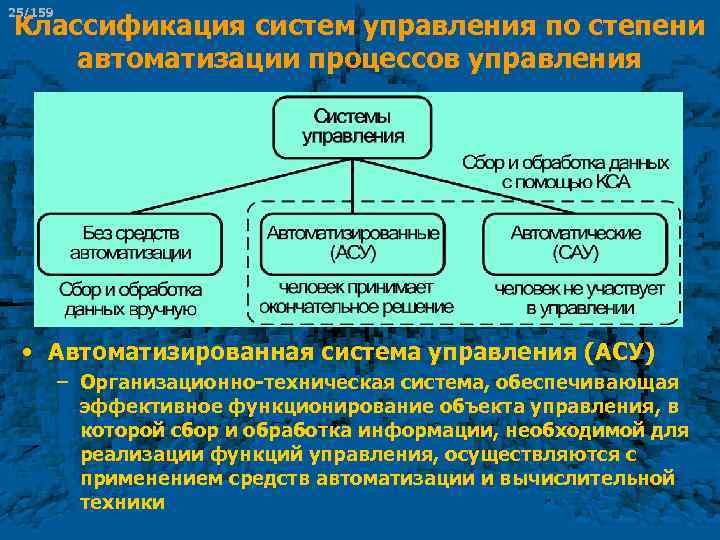 25/159

Классификация систем управления по степени автоматизации процессов управления

Системы управления

Сбор и обработка данных с помощью КСА

Без средств автоматизации

Автоматизированные (АСУ)

Автоматические (САУ)

Сбор и обработка данных вручную

человек принимает окончательное решение

человек не участвует в управлении

• Автоматизированная система управления (АСУ)

– Организационно-техническая система, обеспечивающая эффективное функционирование объекта управления, в которой сбор и обработка информации, необходимой для реализации функций управления, осуществляются с применением средств автоматизации и вычислительной техники